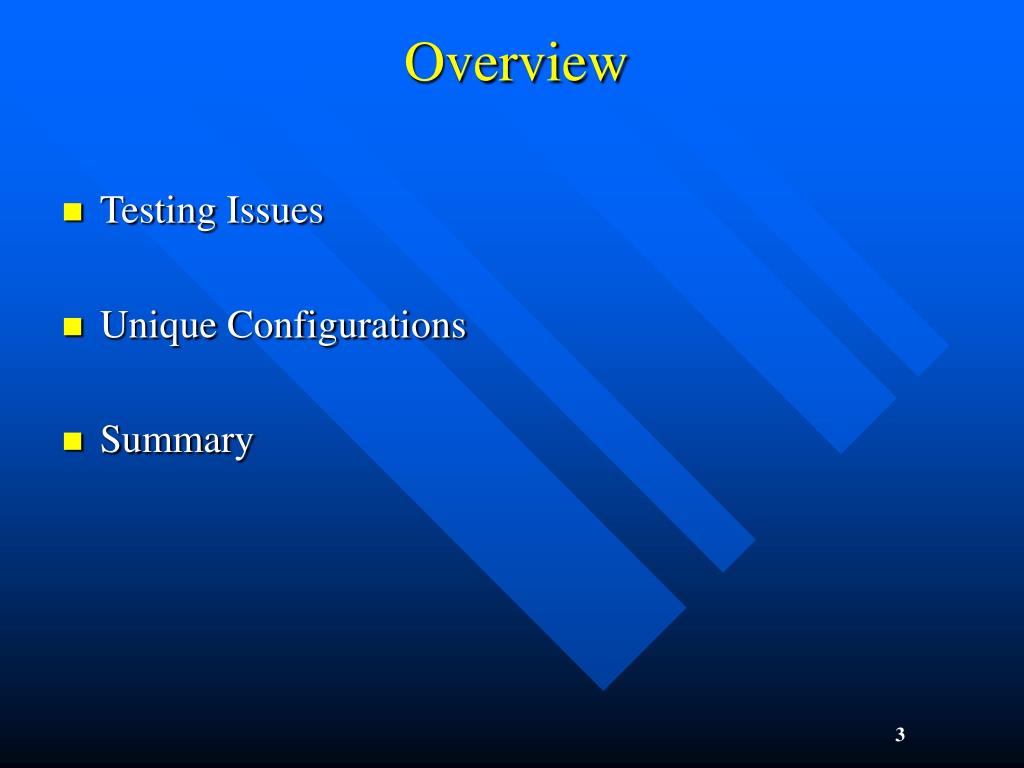 Overview

- Testing Issues
- Unique Configurations
- Summary

3